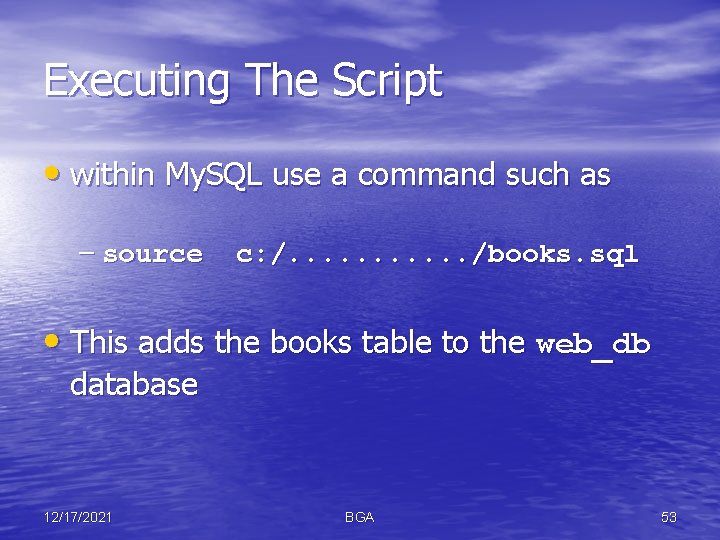 Executing The Script

• within MySQL use a command such as

– source c:/.........../books.sql

• This adds the books table to the web_db database

12/17/2021

BGA

53